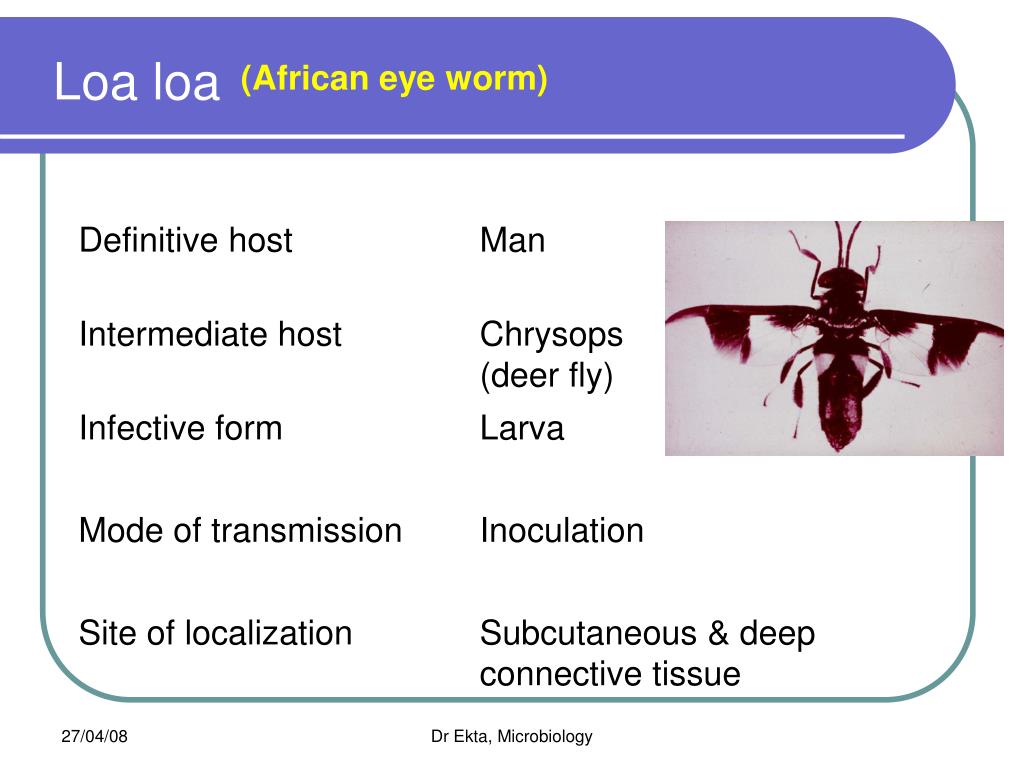 Loa loa (African eye worm)

| | |
|---|---|
| Definitive host | Man |
| Intermediate host | Chrysops (deer fly) |
| Infective form | Larva |
| Mode of transmission | Inoculation |
| Site of localization | Subcutaneous & deep connective tissue |

27/04/08

Dr Ekta, Microbiology